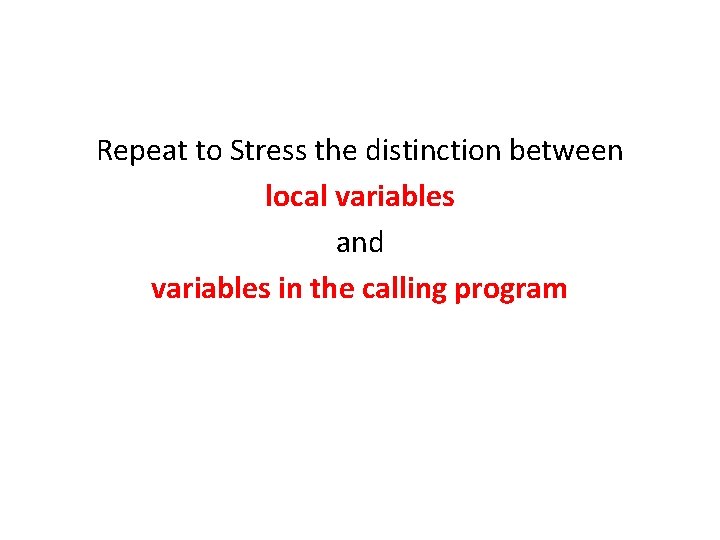 Repeat to Stress the distinction between
local variables
and
variables in the calling program